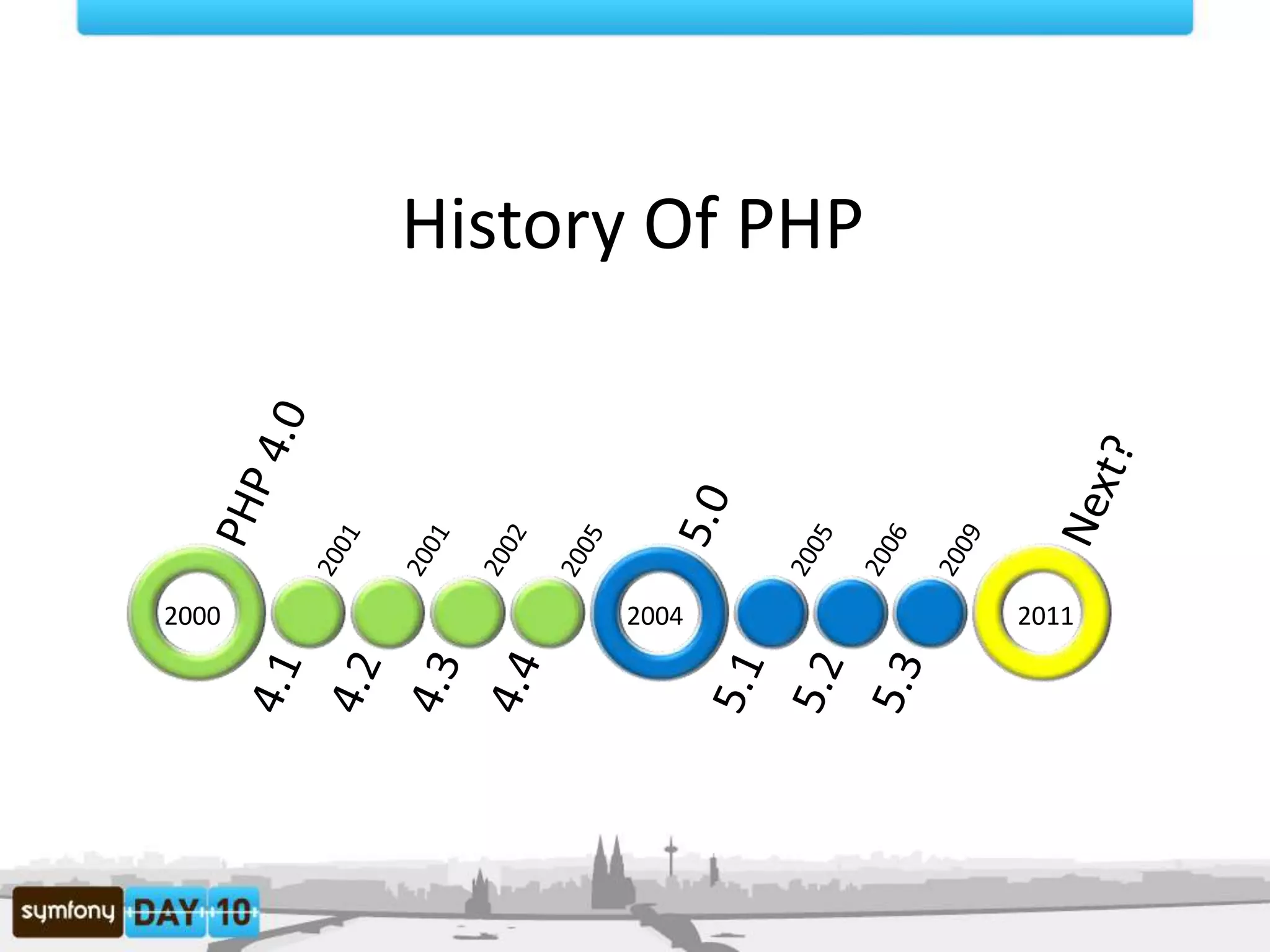 History Of PHP

PHP 4.0

2000

2001

4.1

2001

4.2

2002

4.3

2005

4.4

5.0

2004

2005

5.1

2006

5.2

2009

5.3

Next?

2011

symfony DAY 10